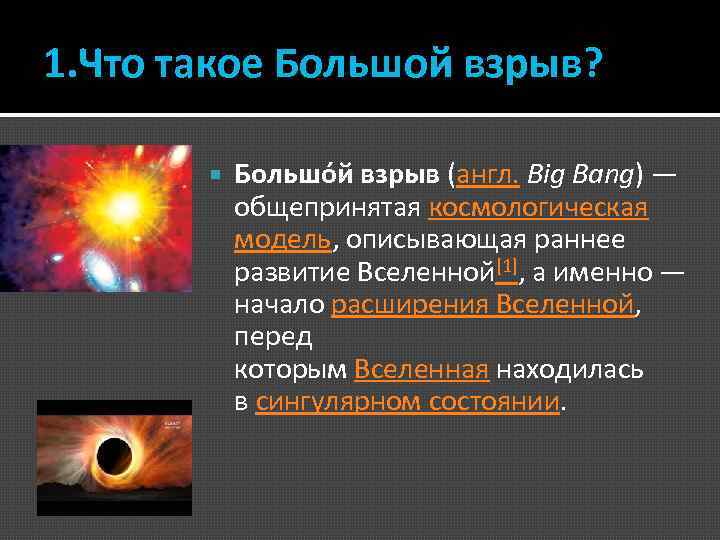 1.Что такое Большой взрыв?

Большо́й взрыв (англ. Big Bang) — общепринятая космологическая модель, описывающая раннее развитие Вселенной[1], а именно — начало расширения Вселенной, перед которым Вселенная находилась в сингулярном состоянии.